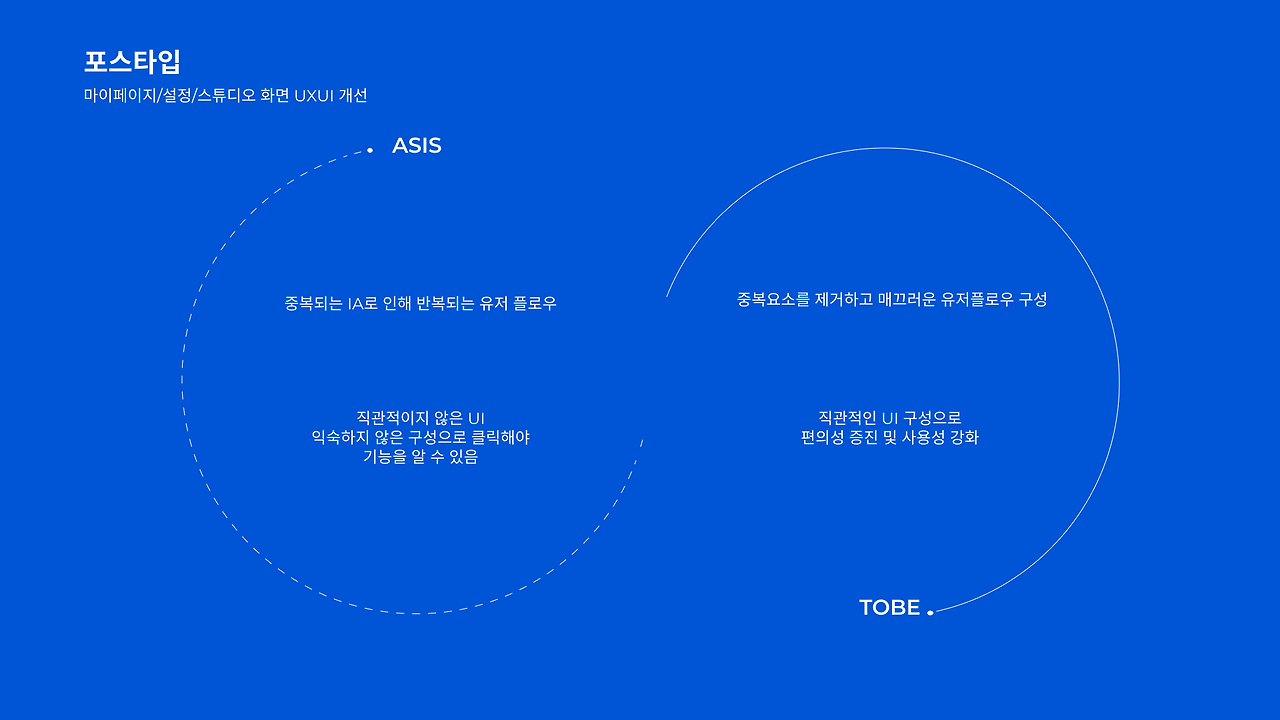 포스타입

마이페이지/설정/스튜디오 화면 UXUI 개선

ASIS

중복되는 IA로 인해 반복되는 유저 플로우

직관적이지 않은 UI
익숙하지 않은 구성으로 클릭해야
기능을 알 수 있음

중복요소를 제거하고 매끄러운 유저플로우 구성

직관적인 UI 구성으로
편의성 증진 및 사용성 강화

TOBE